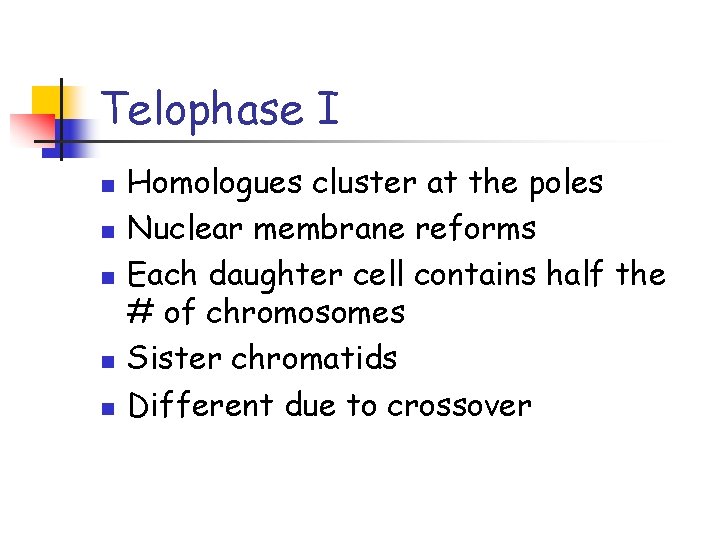 Telophase I

- Homologues cluster at the poles
- Nuclear membrane reforms
- Each daughter cell contains half the # of chromosomes
- Sister chromatids
- Different due to crossover